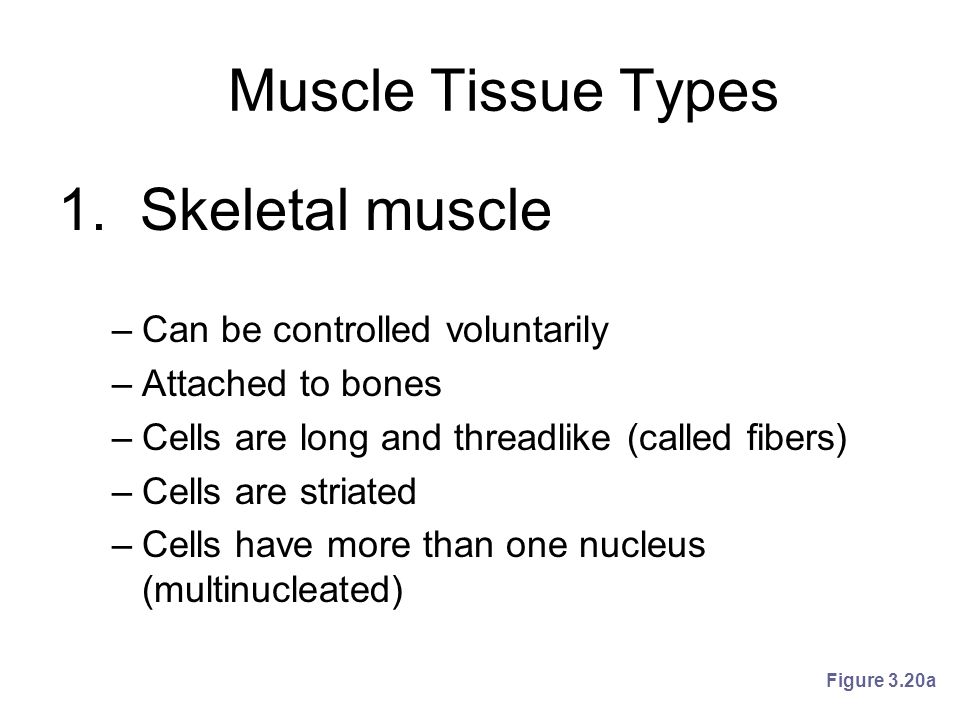 Muscle Tissue Types

1. Skeletal muscle

– Can be controlled voluntarily
– Attached to bones
– Cells are long and threadlike (called fibers)
– Cells are striated
– Cells have more than one nucleus (multinucleated)

Figure 3.20a